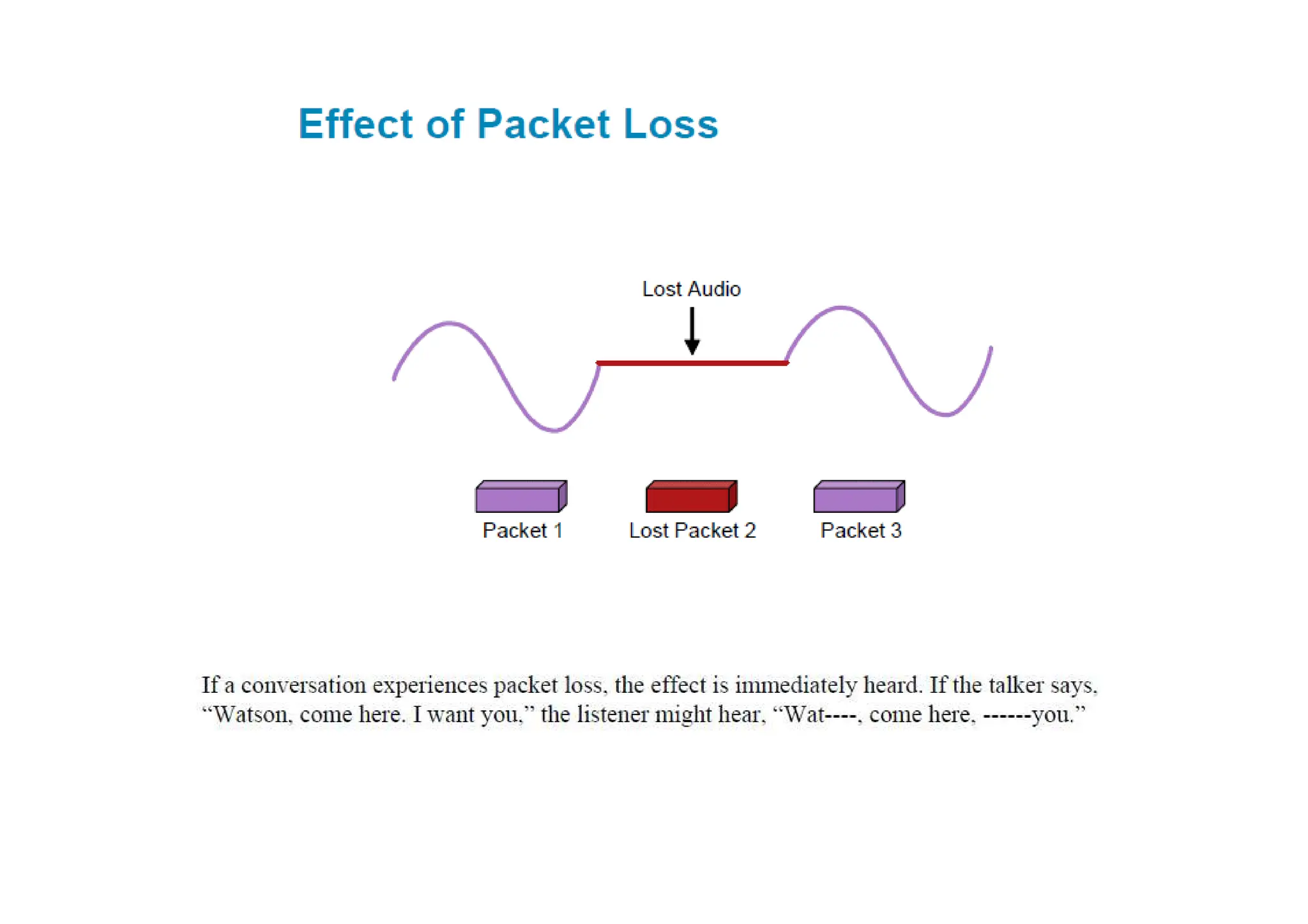 Effect of Packet Loss

Lost Audio

Packet 1

Lost Packet 2

Packet 3

If a conversation experiences packet loss, the effect is immediately heard. If the talker says, “Watson, come here. I want you,” the listener might hear, “Wat----, come here, ------you.”